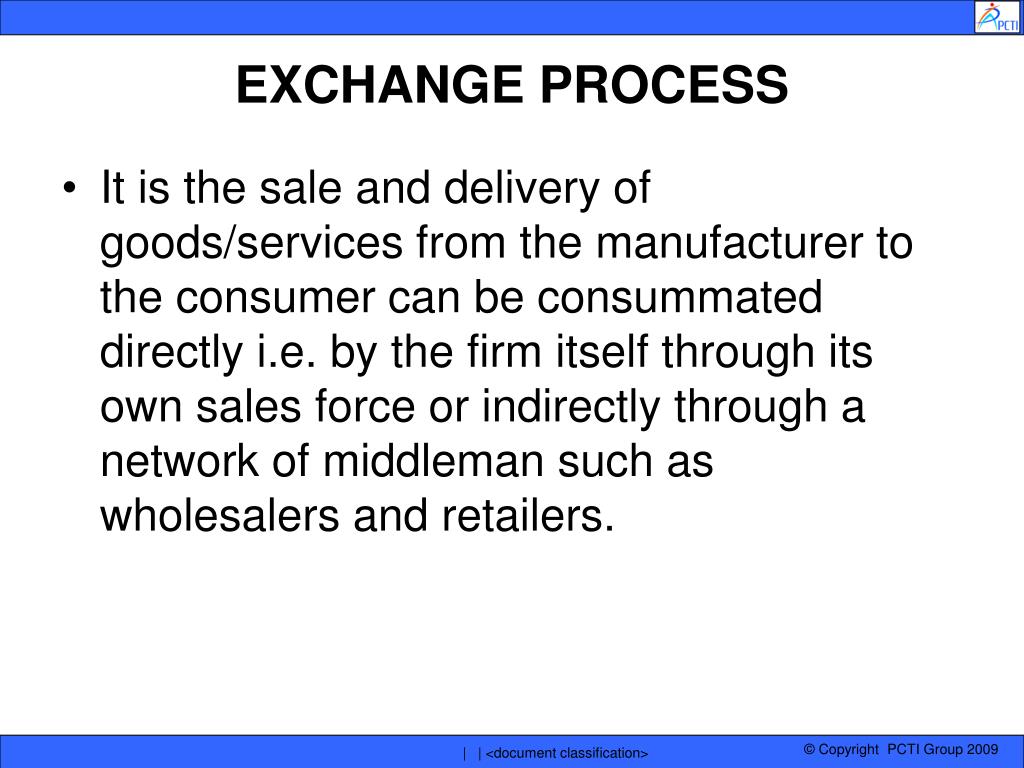 PCTI

EXCHANGE PROCESS

• It is the sale and delivery of goods/services from the manufacturer to the consumer can be consummated directly i.e. by the firm itself through its own sales force or indirectly through a network of middleman such as wholesalers and retailers.

| | <document classification>

© Copyright PCTI Group 2009